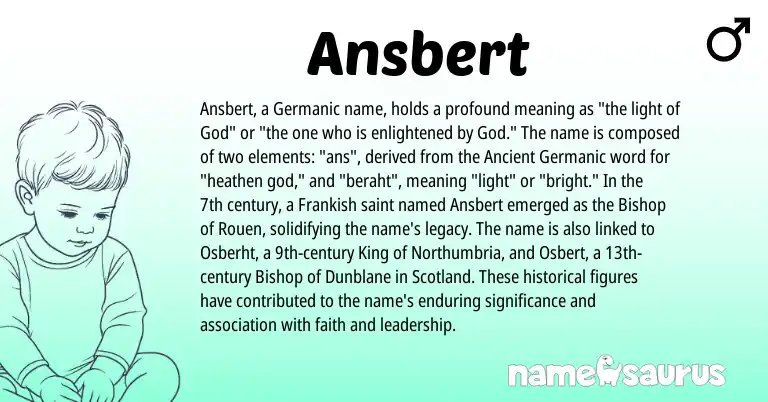 Ansbert

♂

Ansbert, a Germanic name, holds a profound meaning as "the light of God" or "the one who is enlightened by God." The name is composed of two elements: "ans", derived from the Ancient Germanic word for "heathen god," and "beraht", meaning "light" or "bright." In the 7th century, a Frankish saint named Ansbert emerged as the Bishop of Rouen, solidifying the name's legacy. The name is also linked to Osberht, a 9th-century King of Northumbria, and Osbert, a 13th-century Bishop of Dunblane in Scotland. These historical figures have contributed to the name's enduring significance and association with faith and leadership.

namesaurus